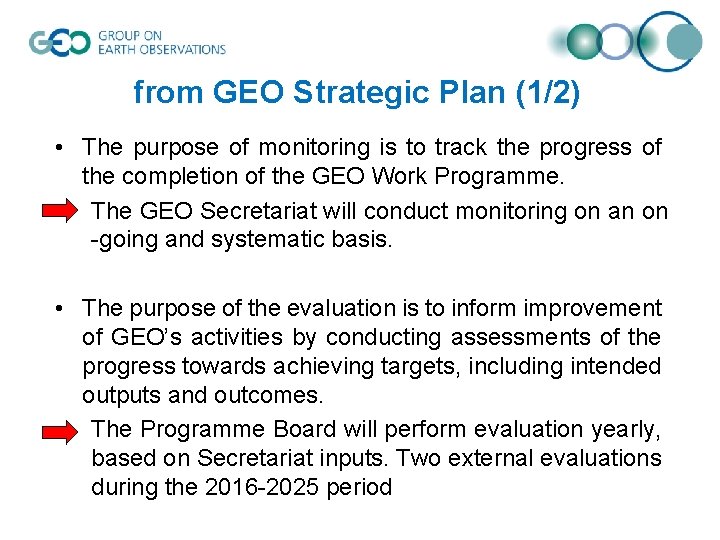 GEO GROUP ON EARTH OBSERVATIONS

from GEO Strategic Plan (1/2)

• The purpose of monitoring is to track the progress of the completion of the GEO Work Programme.

The GEO Secretariat will conduct monitoring on an on -going and systematic basis.

• The purpose of the evaluation is to inform improvement of GEO's activities by conducting assessments of the progress towards achieving targets, including intended outputs and outcomes.

The Programme Board will perform evaluation yearly, based on Secretariat inputs. Two external evaluations during the 2016-2025 period